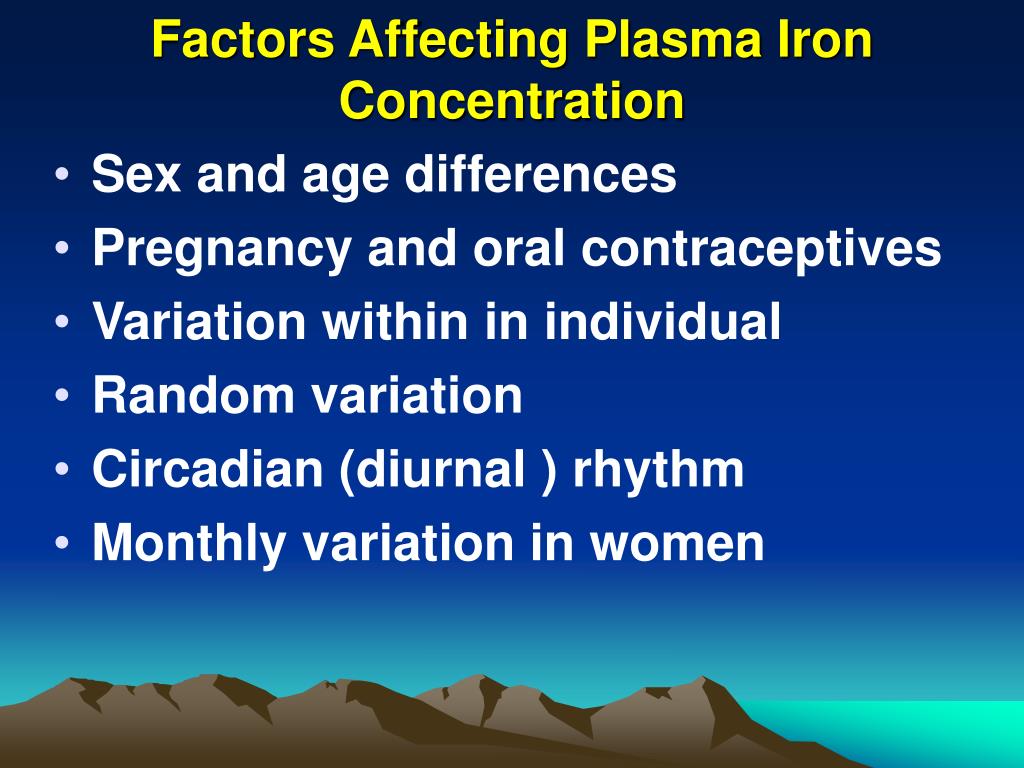 Factors Affecting Plasma Iron Concentration

• Sex and age differences
• Pregnancy and oral contraceptives
• Variation within in individual
• Random variation
• Circadian (diurnal ) rhythm
• Monthly variation in women